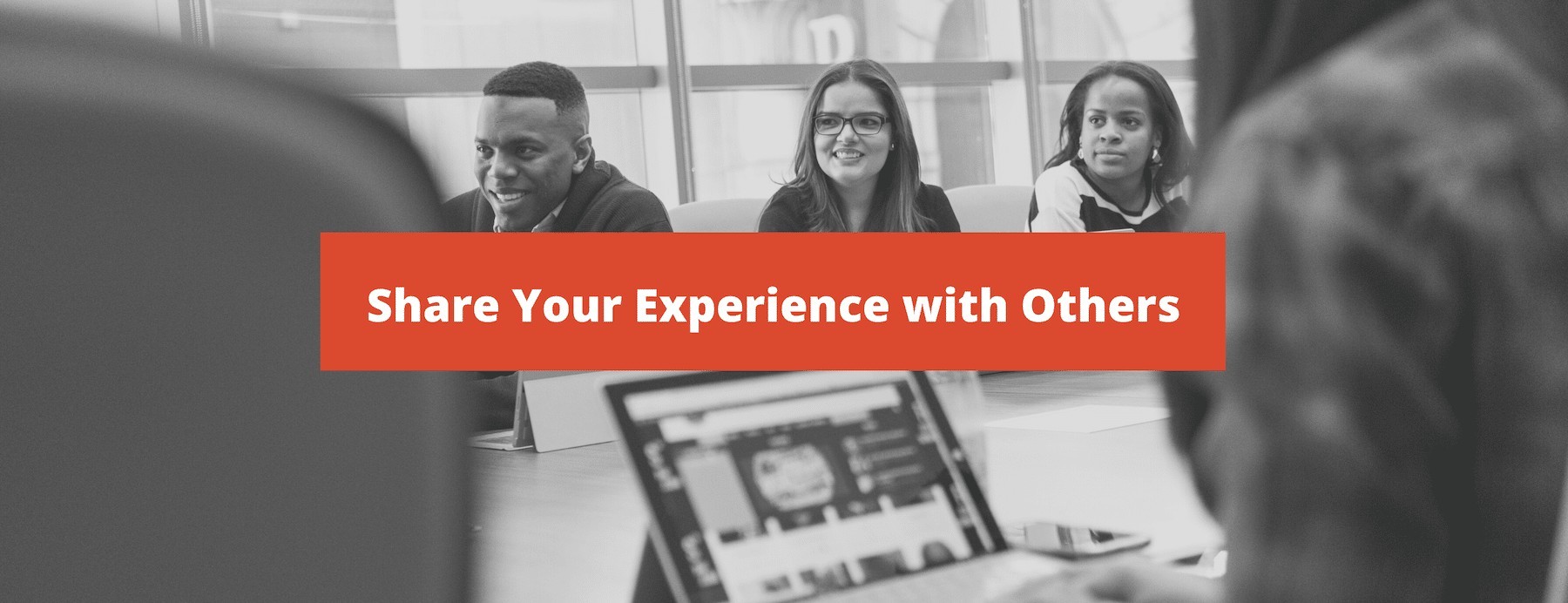 Share Your Experience with Others